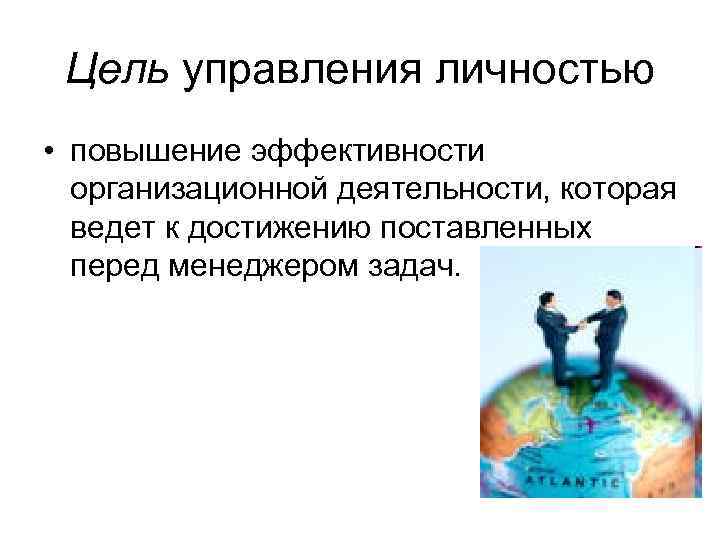 Цель управления личностью

• повышение эффективности организационной деятельности, которая ведет к достижению поставленных перед менеджером задач.

ATLANTIC